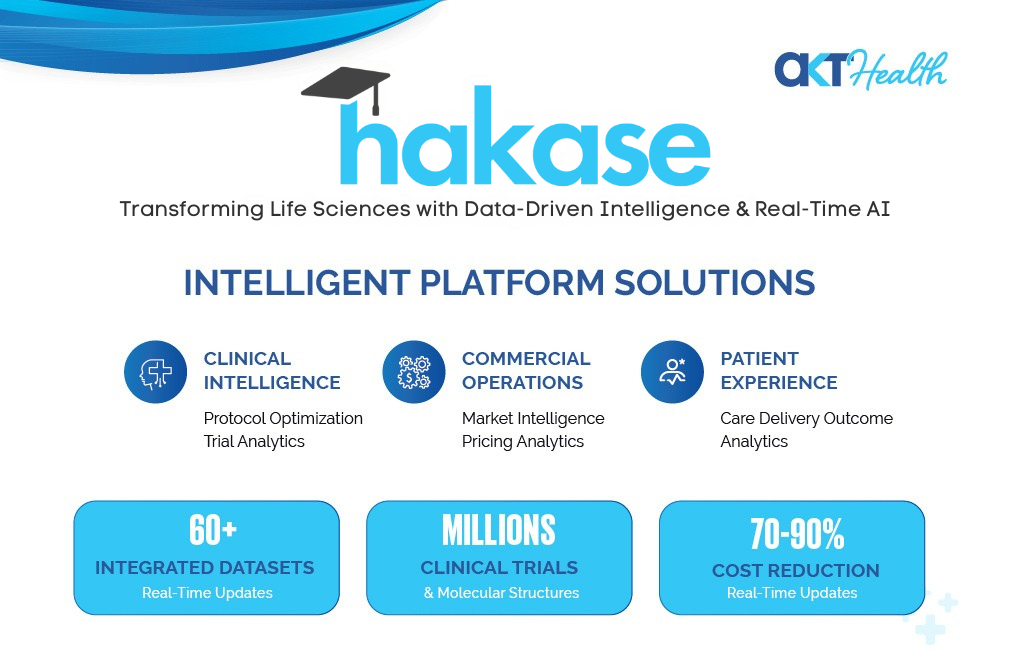 AKT Health

hakase

Transforming Life Sciences with Data-Driven Intelligence & Real-Time AI

INTELLIGENT PLATFORM SOLUTIONS

CLINICAL INTELLIGENCE
Protocol Optimization
Trial Analytics

COMMERCIAL OPERATIONS
Market Intelligence
Pricing Analytics

PATIENT EXPERIENCE
Care Delivery Outcome Analytics

60+
INTEGRATED DATASETS
Real-Time Updates

MILLIONS
CLINICAL TRIALS
& Molecular Structures

70-90%
COST REDUCTION
Real-Time Updates